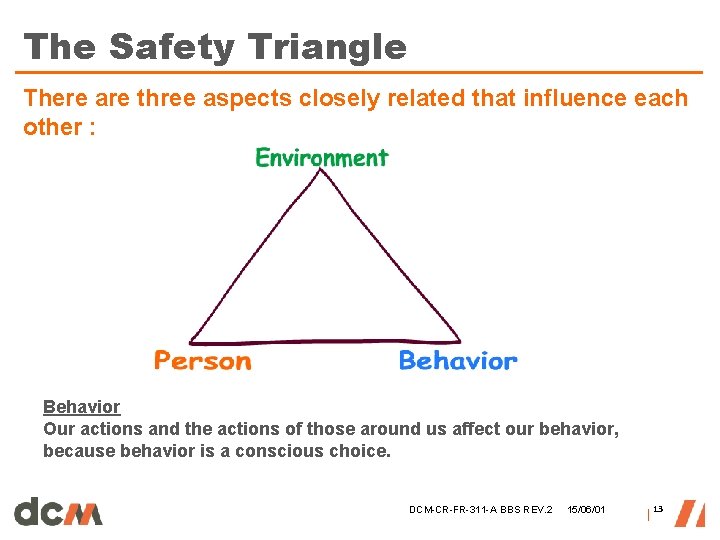 The Safety Triangle

There are three aspects closely related that influence each other :

Environment

Person

Behavior

Behavior
Our actions and the actions of those around us affect our behavior, because behavior is a conscious choice.

dcm

DCM-CR-FR-311-A BBS REV.2 15/06/01 13